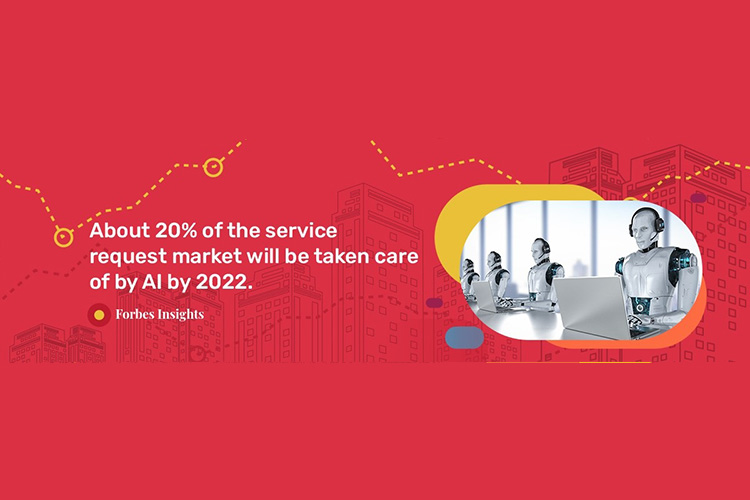 About 20% of the service request market will be taken care of by AI by 2022.

Forbes Insights